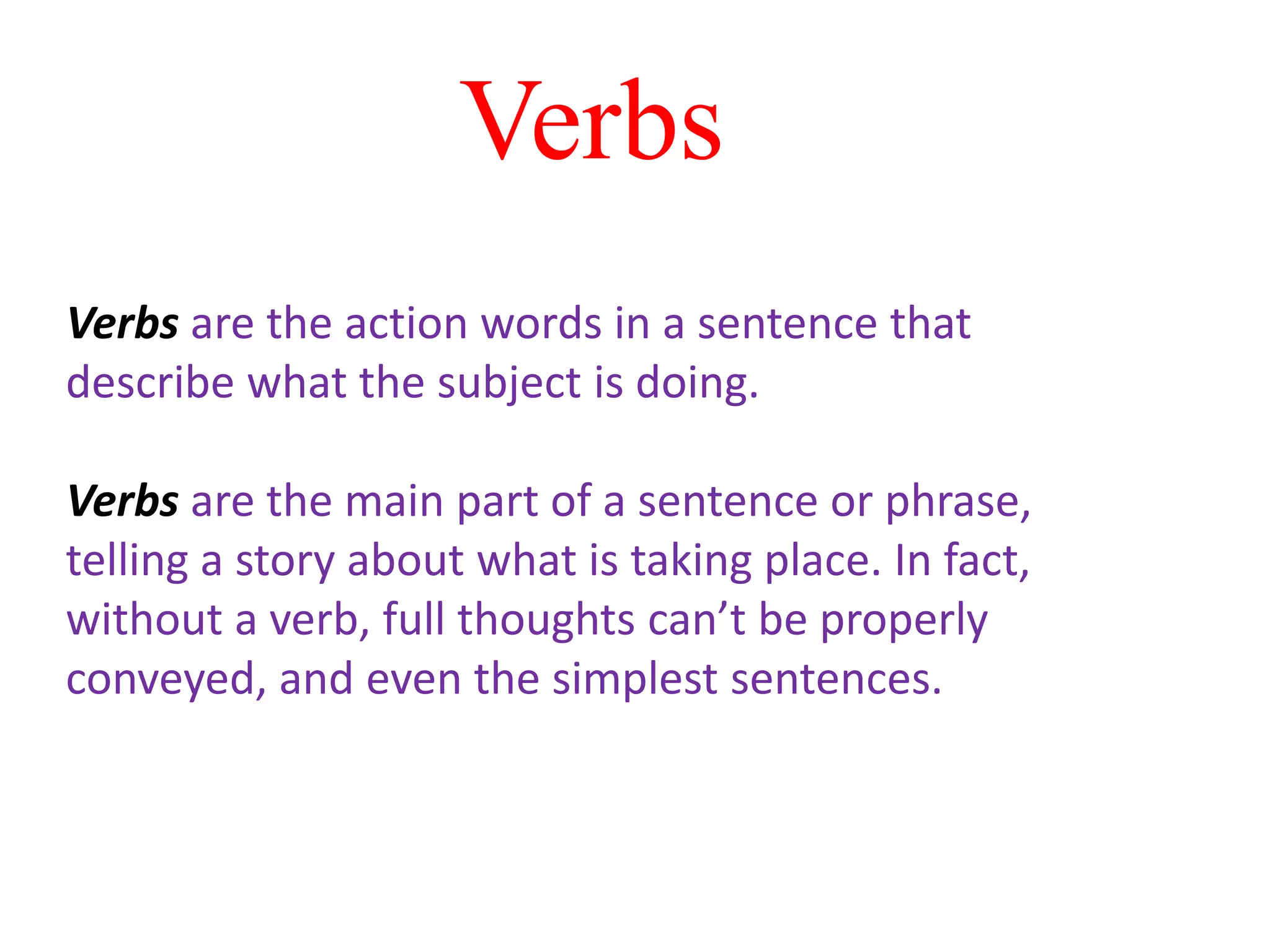 Verbs

Verbs are the action words in a sentence that describe what the subject is doing.

Verbs are the main part of a sentence or phrase, telling a story about what is taking place. In fact, without a verb, full thoughts can’t be properly conveyed, and even the simplest sentences.